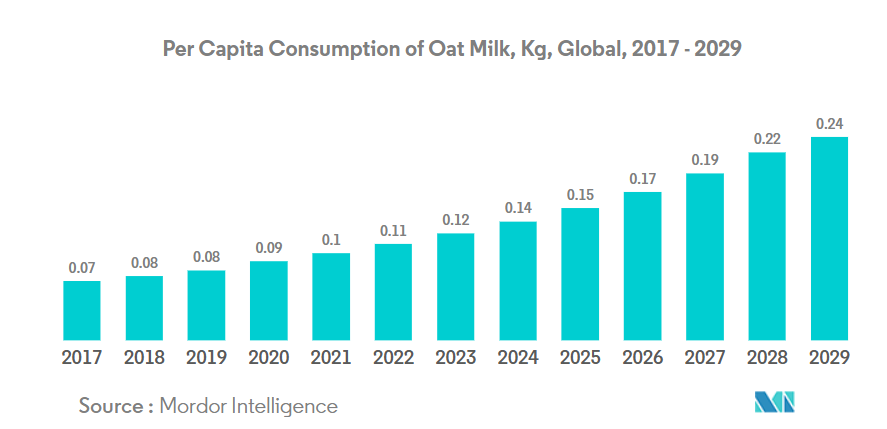 Per Capita Consumption of Oat Milk, Kg, Global, 2017 - 2029

0.07
0.08
0.08
0.09
0.1
0.11
0.12
0.14
0.15
0.17
0.19
0.22
0.24

2017 2018 2019 2020 2021 2022 2023 2024 2025 2026 2027 2028 2029

Source : Mordor Intelligence